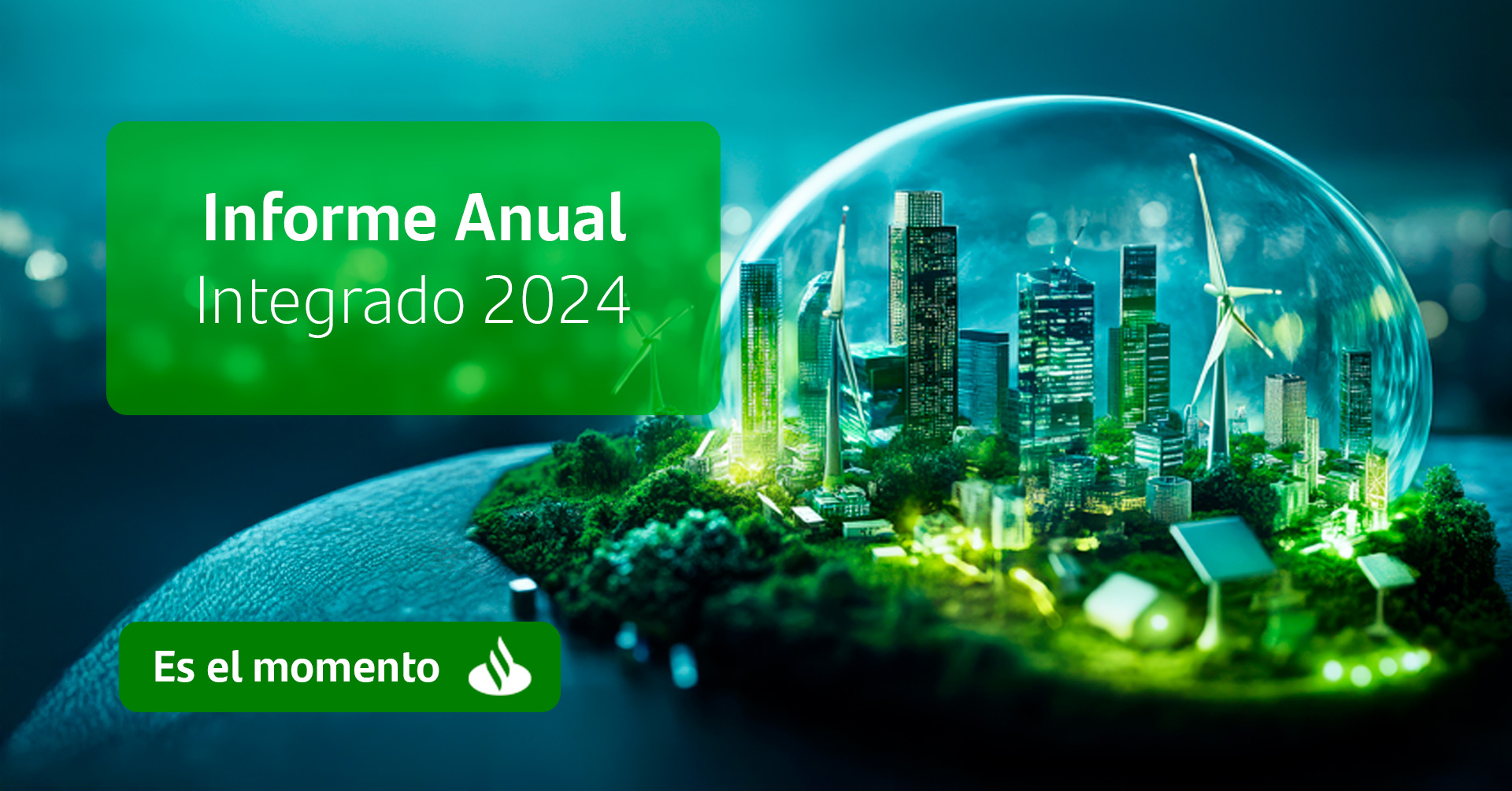 Informe Anual
Integrado 2024

Es el momento